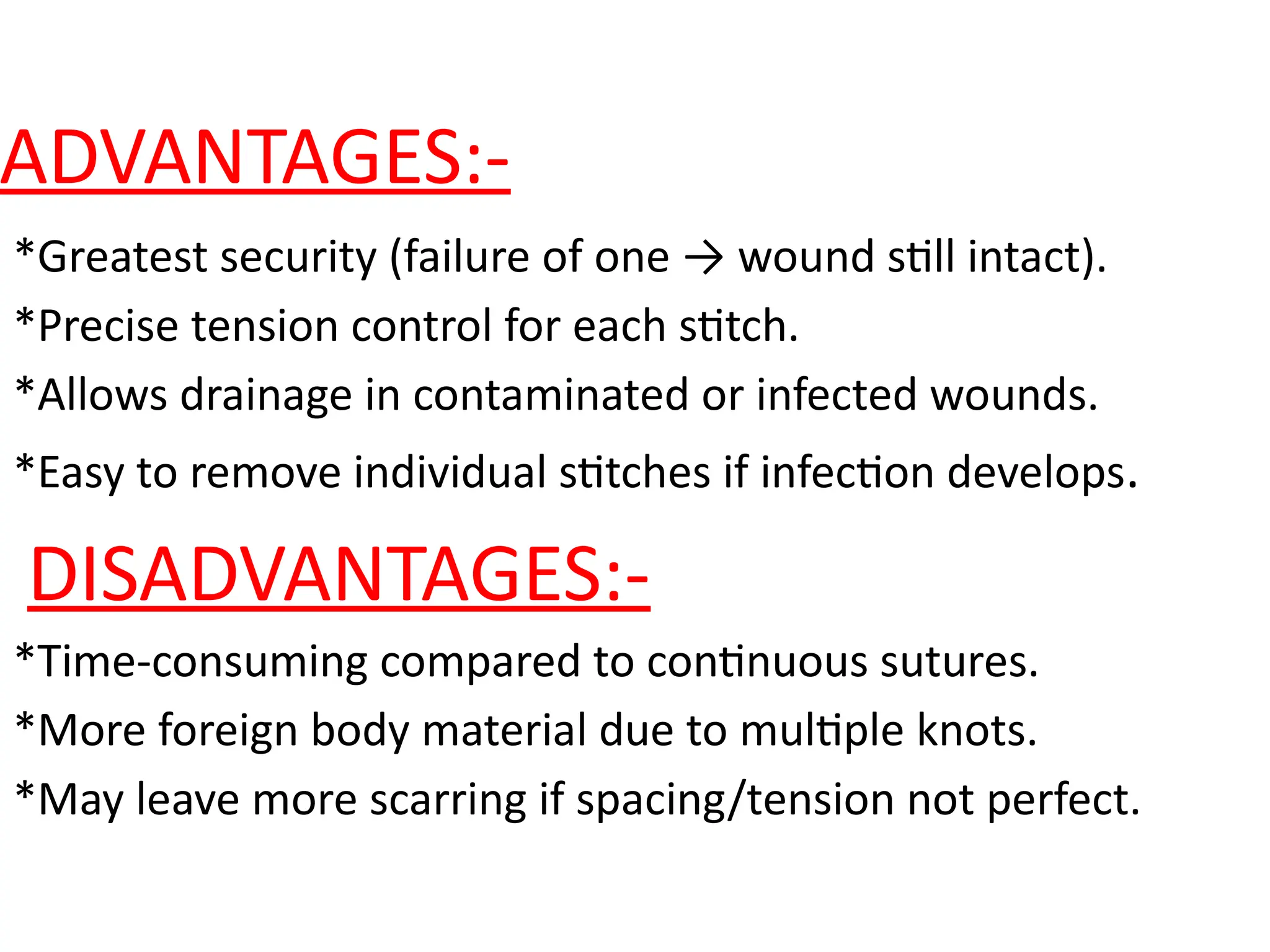 ADVANTAGES:-

*Greatest security (failure of one → wound still intact).

*Precise tension control for each stitch.

*Allows drainage in contaminated or infected wounds.

*Easy to remove individual stitches if infection develops.

DISADVANTAGES:-

*Time-consuming compared to continuous sutures.

*More foreign body material due to multiple knots.

*May leave more scarring if spacing/tension not perfect.